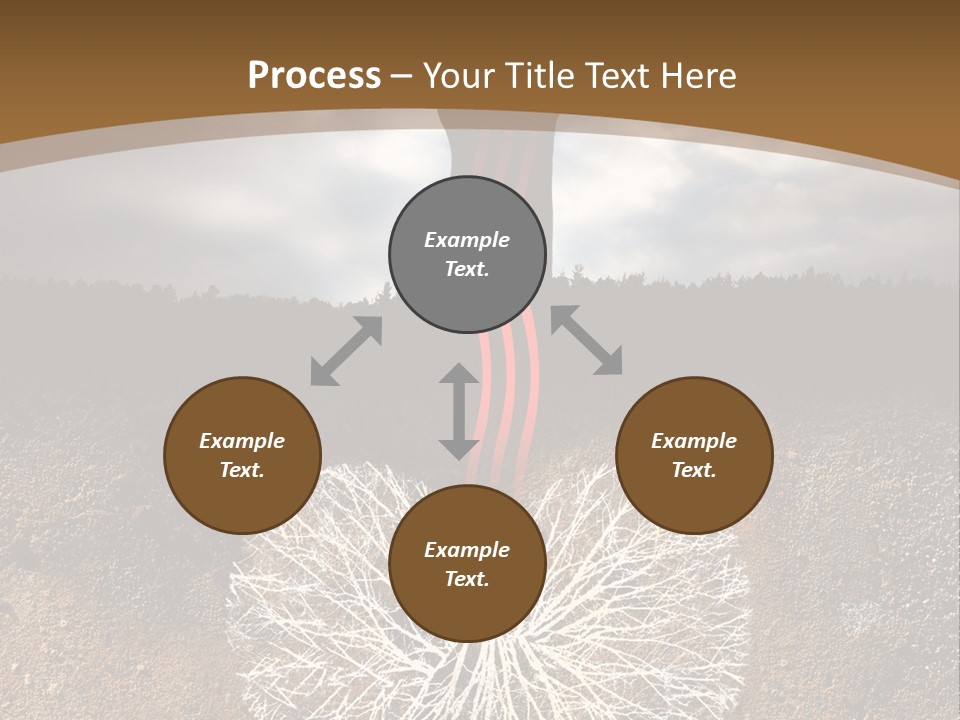 Process – Your Title Text Here

Example Text.

Example Text.

Example Text.

Example Text.